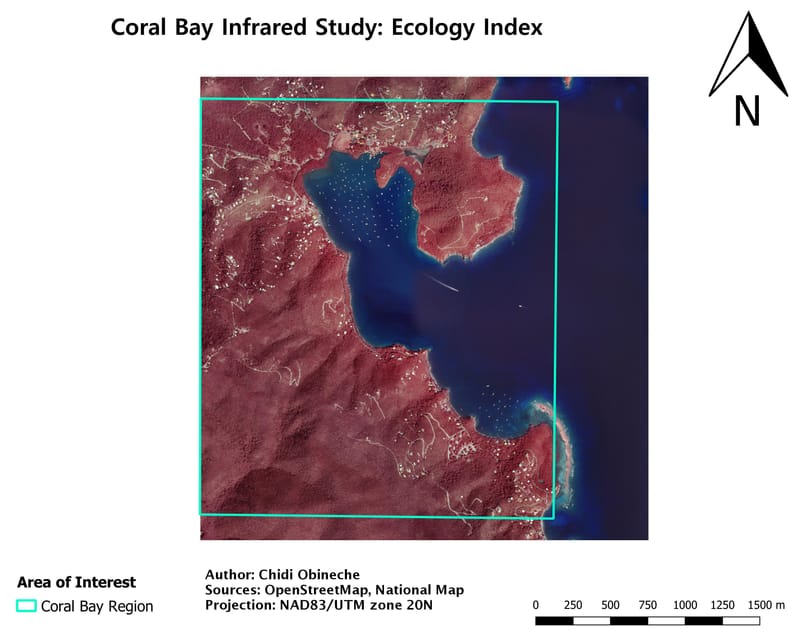 Coral Bay Infrared Study: Ecology Index

N

Area of Interest
Coral Bay Region

Author: Chidi Obineche
Sources: OpenStreetMap, National Map
Projection: NAD83/UTM zone 20N

0 250 500 750 1000 1250 1500 m